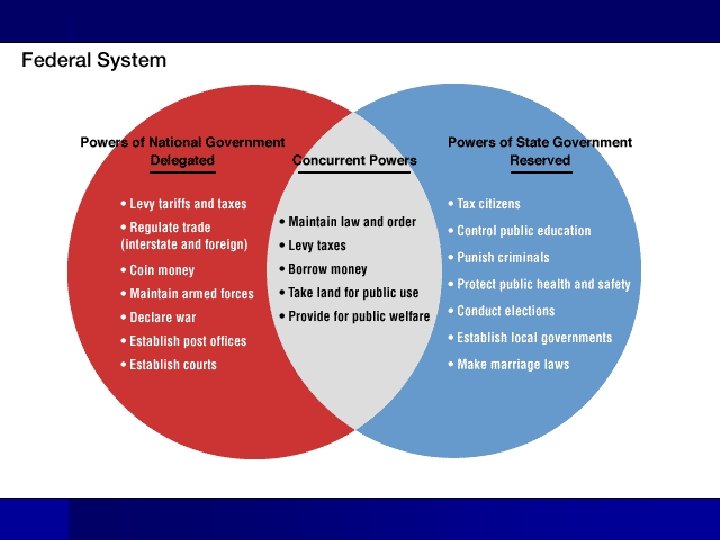 Federal System

Powers of National Government
Delegated

• Levy tariffs and taxes
• Regulate trade (interstate and foreign)
• Coin money
• Maintain armed forces
• Declare war
• Establish post offices
• Establish courts

Concurrent Powers

• Maintain law and order
• Levy taxes
• Borrow money
• Take land for public use
• Provide for public welfare

Powers of State Government
Reserved

• Tax citizens
• Control public education
• Punish criminals
• Protect public health and safety
• Conduct elections
• Establish local governments
• Make marriage laws